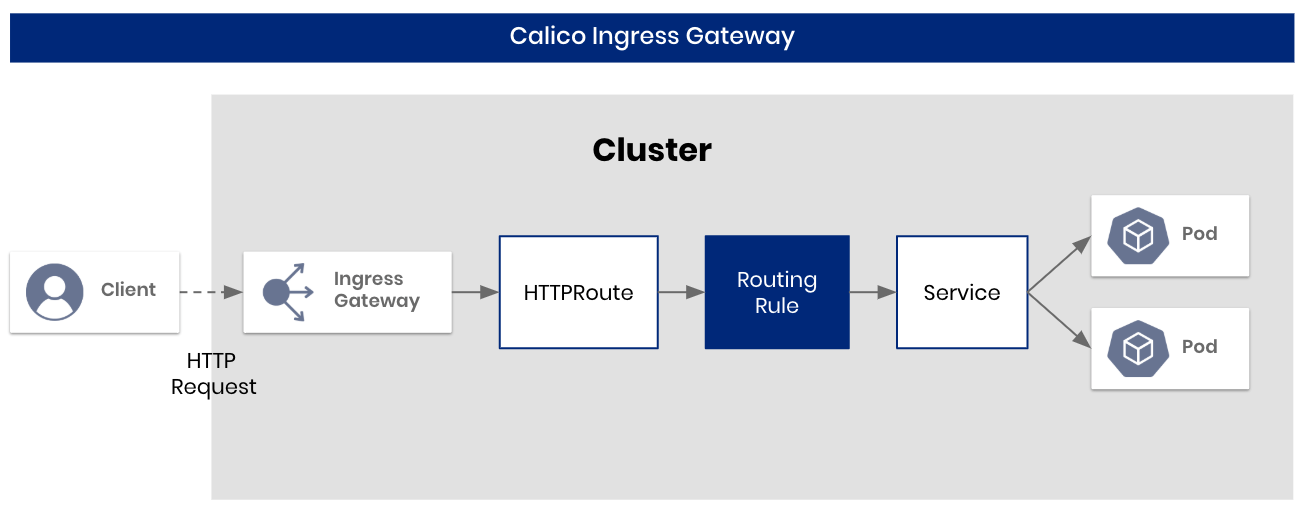 Calico Ingress Gateway

Cluster

Client

HTTP
Request

Ingress
Gateway

HTTPRoute

Routing
Rule

Service

Pod

Pod